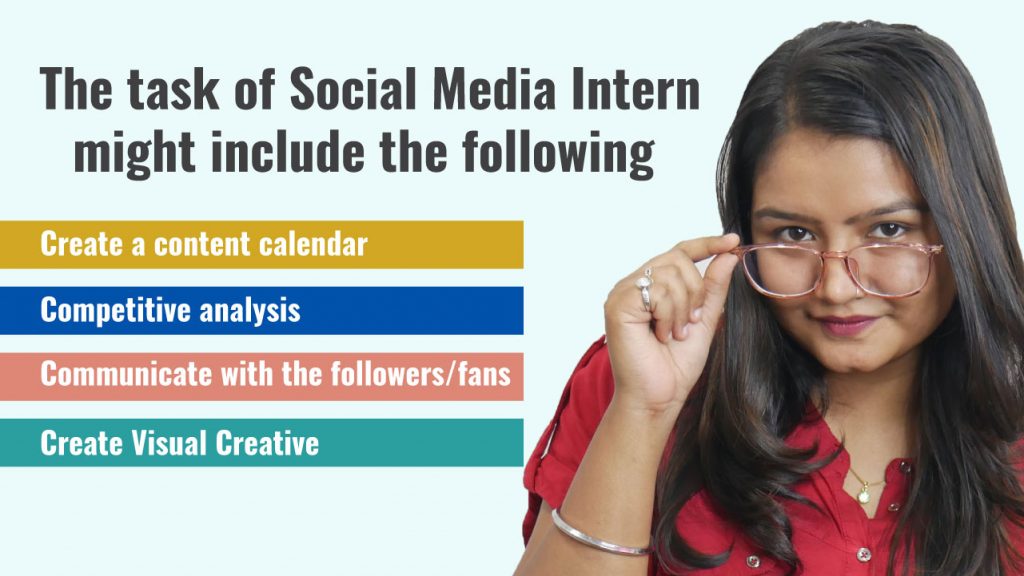 The task of Social Media Intern might include the following

Create a content calendar

Competitive analysis

Communicate with the followers/fans

Create Visual Creative